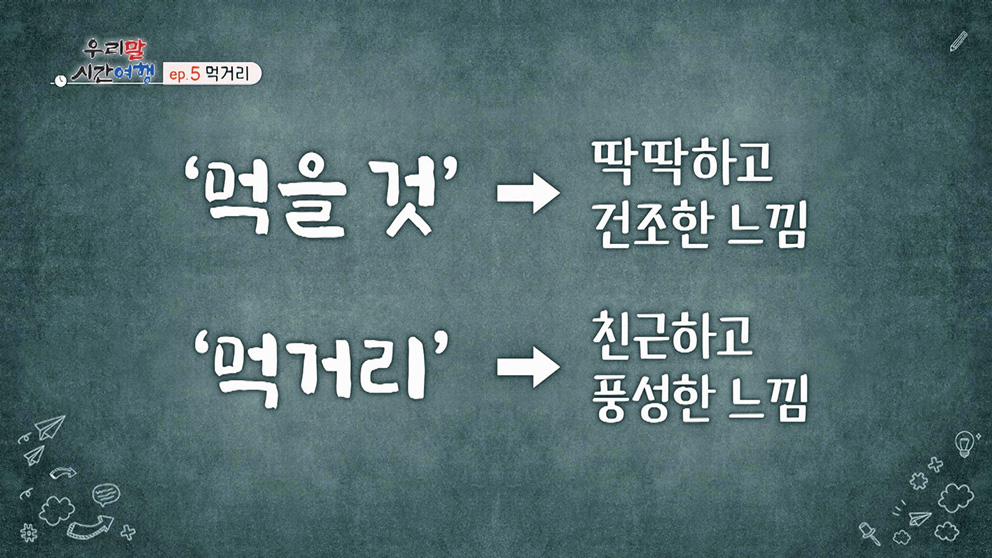 우리말 시간여행 ep.5 먹거리

'먹을 것' → 딱딱하고 건조한 느낌

'먹거리' → 친근하고 풍성한 느낌